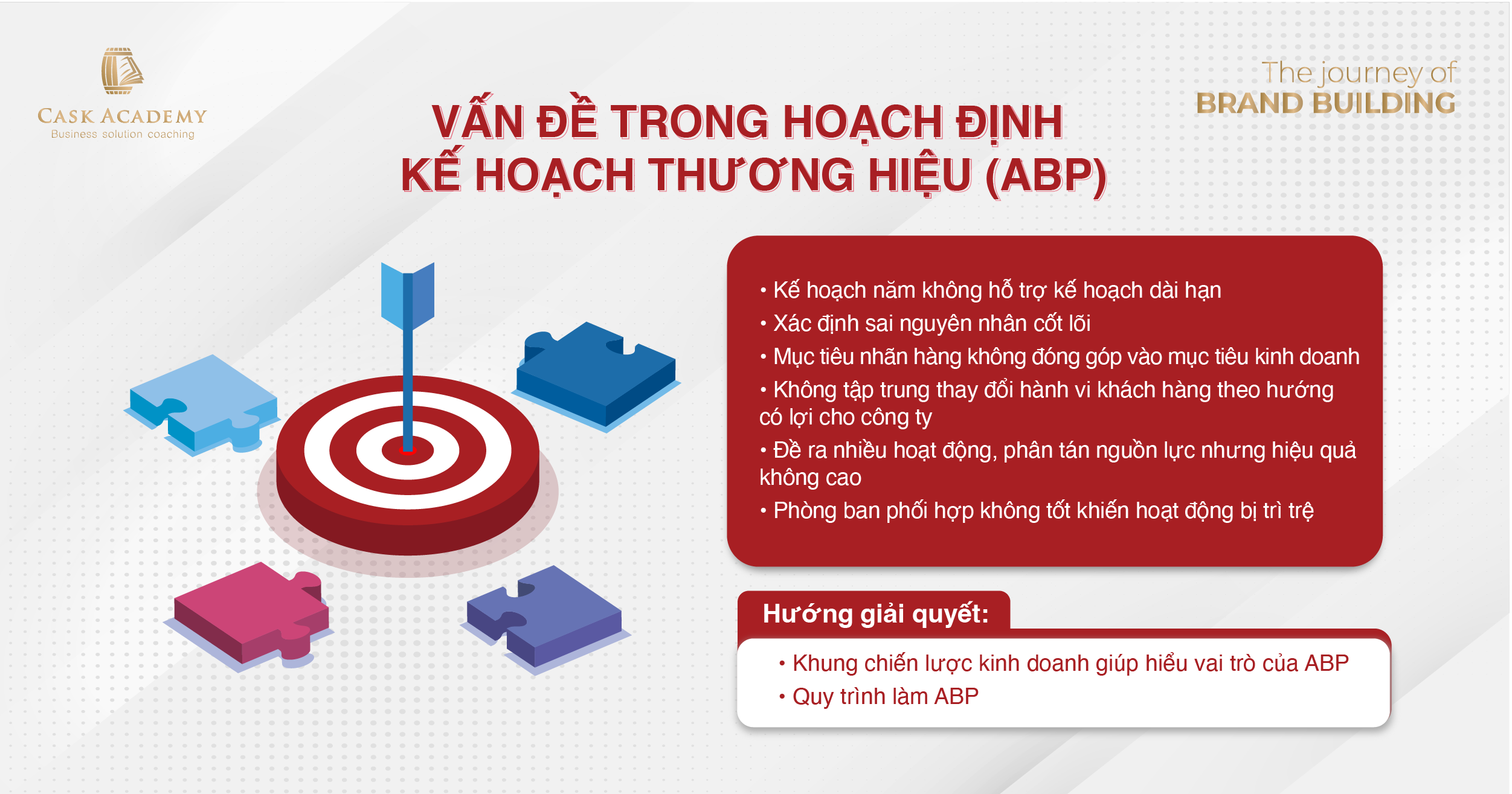 CASK ACADEMY
Business solution coaching

The journey of
BRAND BUILDING

VẤN ĐỀ TRONG HOẠCH ĐỊNH
KẾ HOẠCH THƯƠNG HIỆU (ABP)

• Kế hoạch năm không hỗ trợ kế hoạch dài hạn
• Xác định sai nguyên nhân cốt lõi
• Mục tiêu nhãn hàng không đóng góp vào mục tiêu kinh doanh
• Không tập trung thay đổi hành vi khách hàng theo hướng có lợi cho công ty
• Đề ra nhiều hoạt động, phân tán nguồn lực nhưng hiệu quả không cao
• Phòng ban phối hợp không tốt khiến hoạt động bị trì trệ

Hướng giải quyết:
• Khung chiến lược kinh doanh giúp hiểu vai trò của ABP
• Quy trình làm ABP